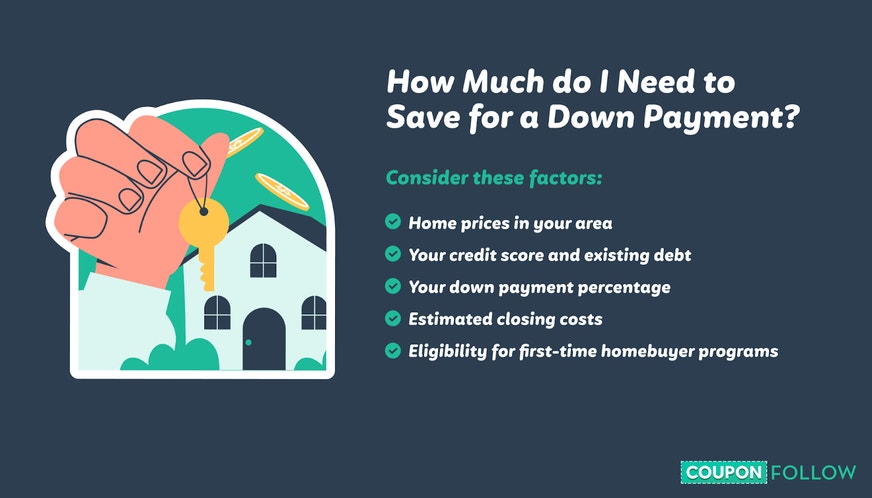 How Much do I Need to Save for a Down Payment?

Consider these factors:

Home prices in your area

Your credit score and existing debt

Your down payment percentage

Estimated closing costs

Eligibility for first-time homebuyer programs

COUPON FOLLOW